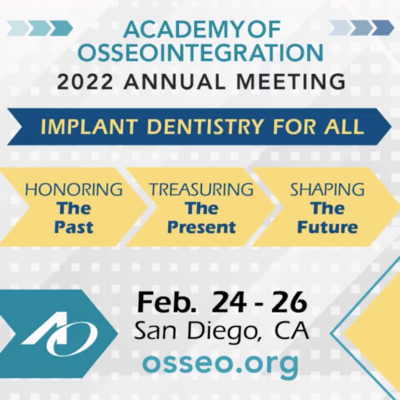 ACADEMY OF OSSEOINTEGRATION
2022 ANNUAL MEETING

IMPLANT DENTISTRY FOR ALL

HONORING The Past

TREASURING The Present

SHAPING The Future

AO

Feb. 24 - 26
San Diego, CA
osseo.org